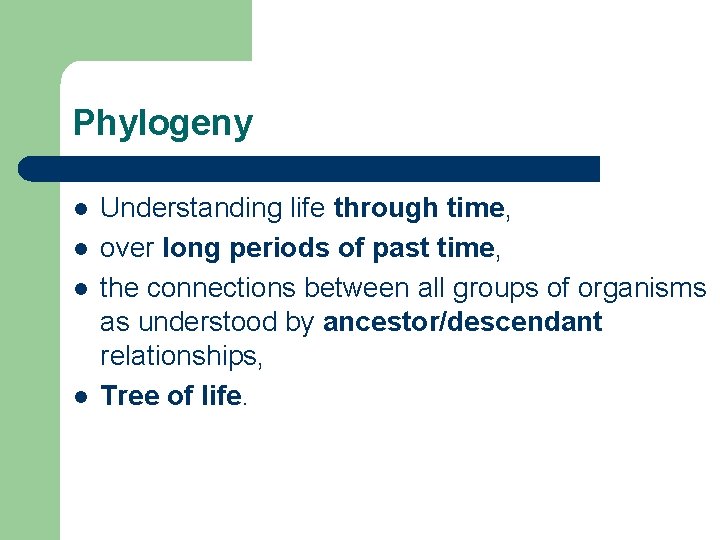 Phylogeny

- Understanding life through time,
- over long periods of past time,
- the connections between all groups of organisms as understood by ancestor/descendant relationships,
- Tree of life.